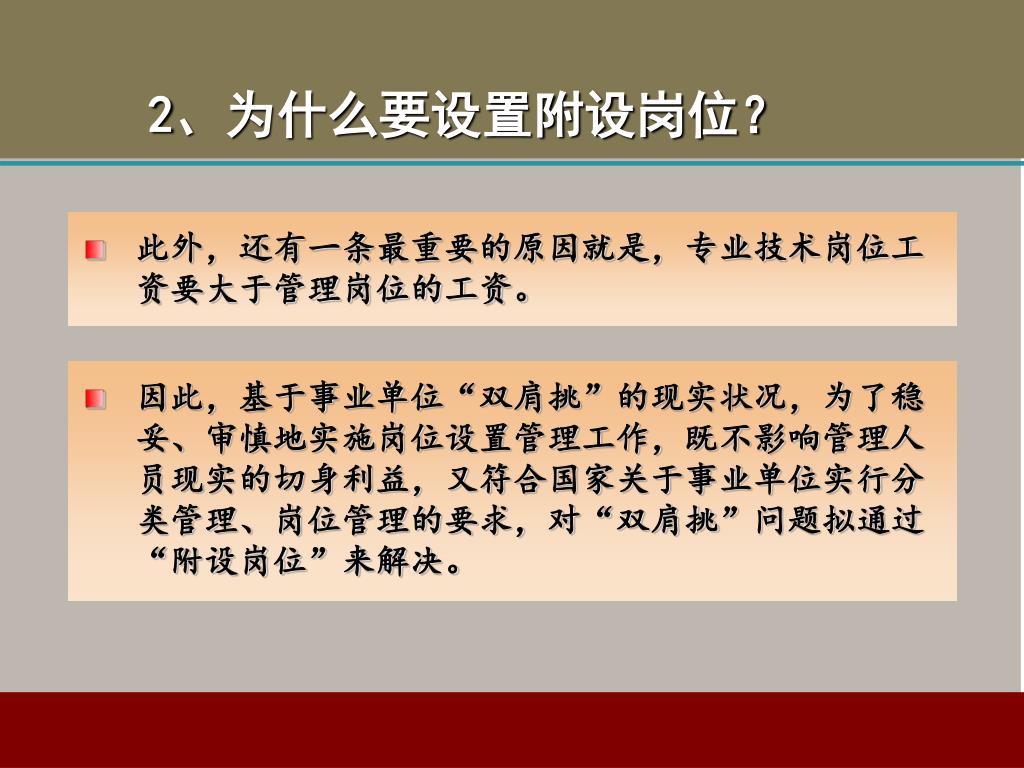 2、为什么要设置附设岗位？

此外，还有一条最重要的原因就是，专业技术岗位工资要大于管理岗位的工资。

因此，基于事业单位“双肩挑”的现实状况，为了稳妥、审慎地实施岗位设置管理工作，既不影响管理人员现实的切身利益，又符合国家关于事业单位实行分类管理、岗位管理的要求，对“双肩挑”问题拟通过“附设岗位”来解决。